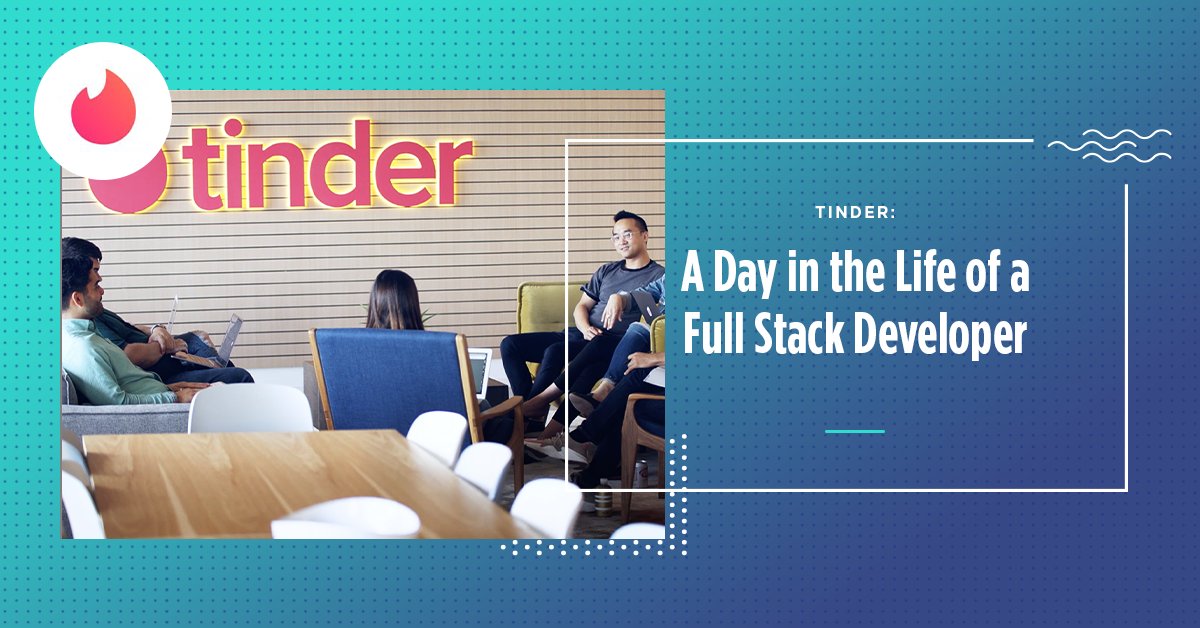 tinder

TINDER:

A Day in the Life of a Full Stack Developer